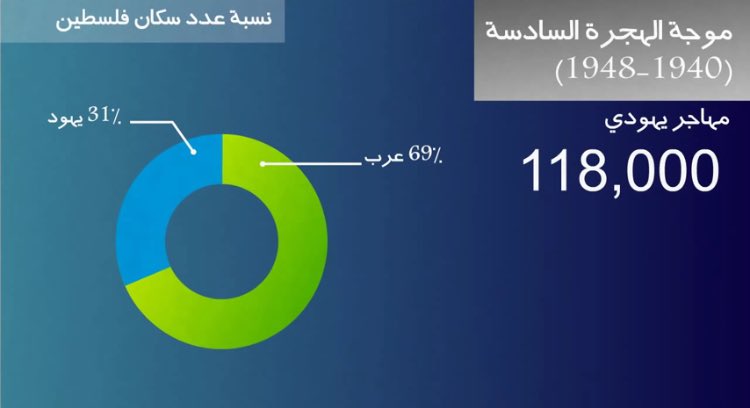 موجة الهجرة السادسة
(1940-1948)

مهاجر يهودي
118,000

نسبة عدد سكان فلسطين

31٪ يهود

69٪ عرب